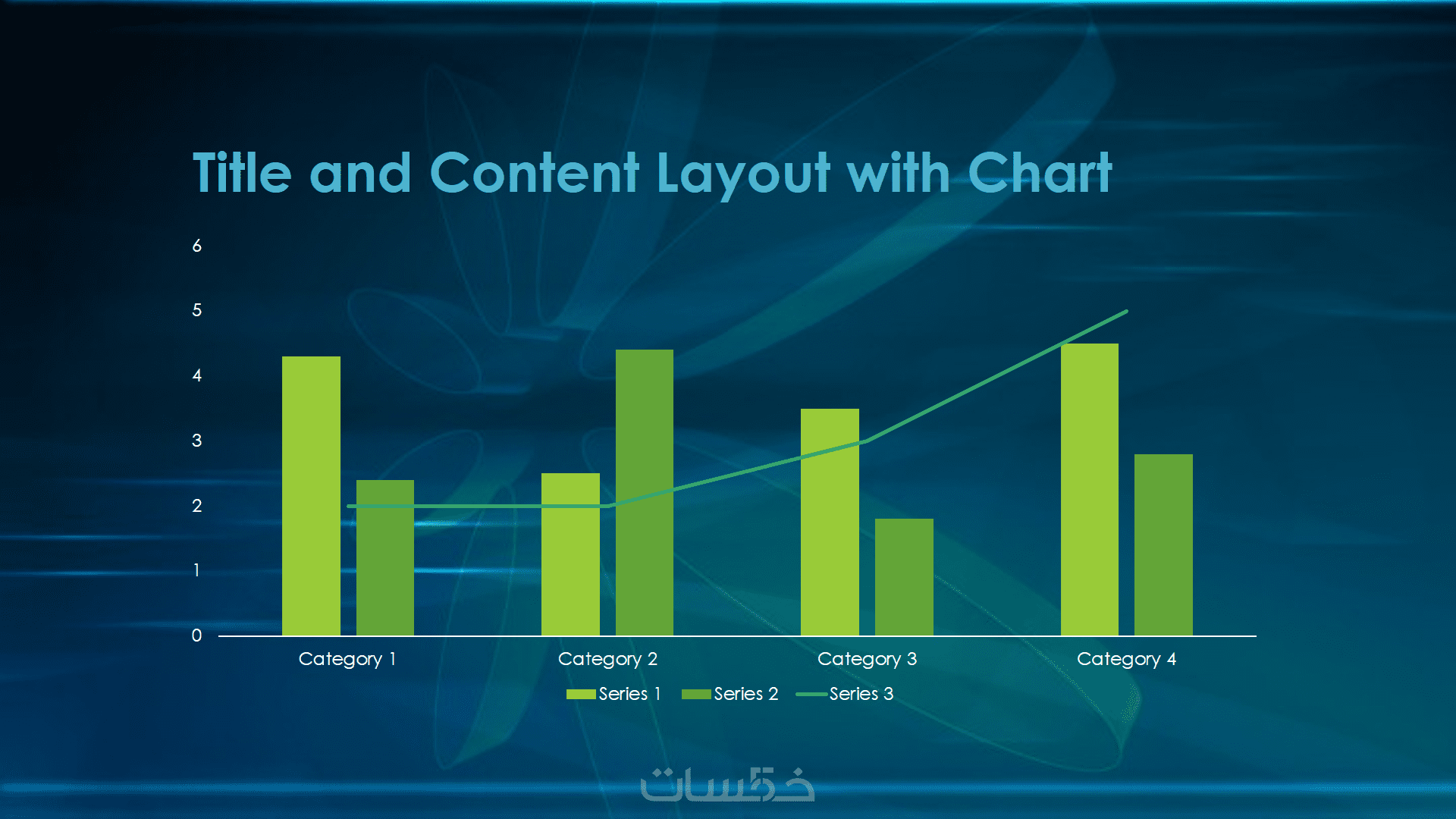 Title and Content Layout with Chart

6
5
4
3
2
1
0

Category 1
Category 2
Category 3
Category 4

Series 1 Series 2 Series 3

خمسات